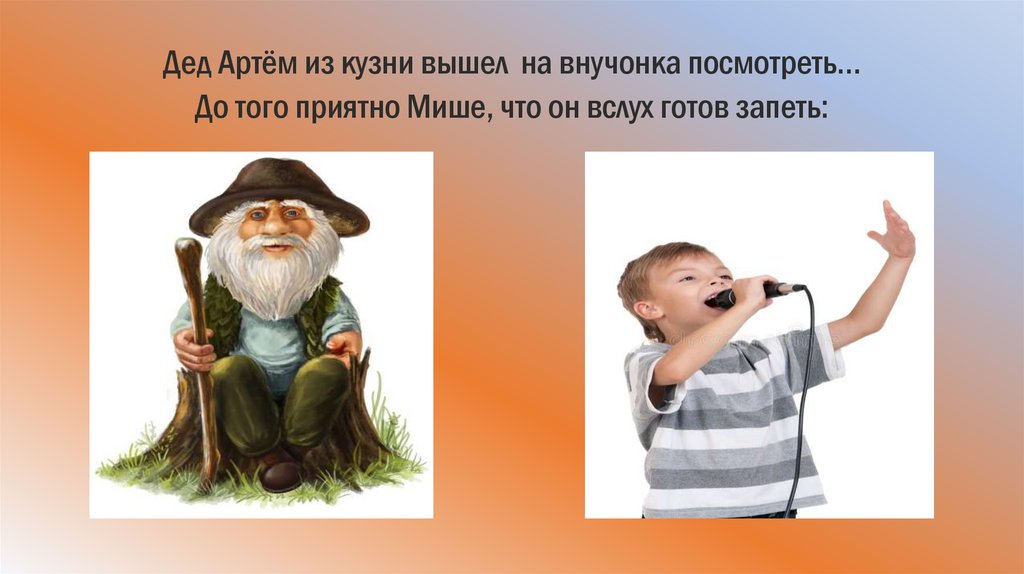 Дед Артём из кузни вышел на внучонка посмотреть…
До того приятно Мише, что он вслух готов запеть: